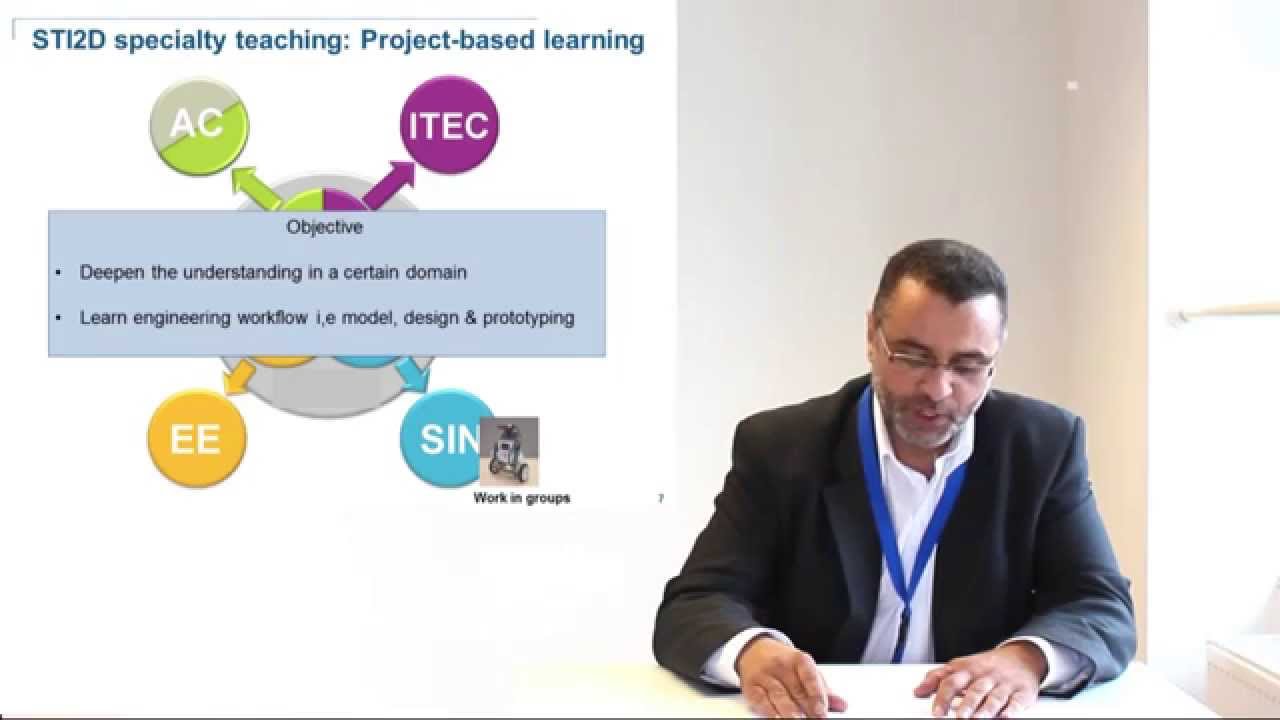 STI2D specialty teaching: Project-based learning

AC

ITEC

Objective

• Deepen the understanding in a certain domain

• Learn engineering workflow i,e model, design & prototyping

EE

SIN

Work in groups

7